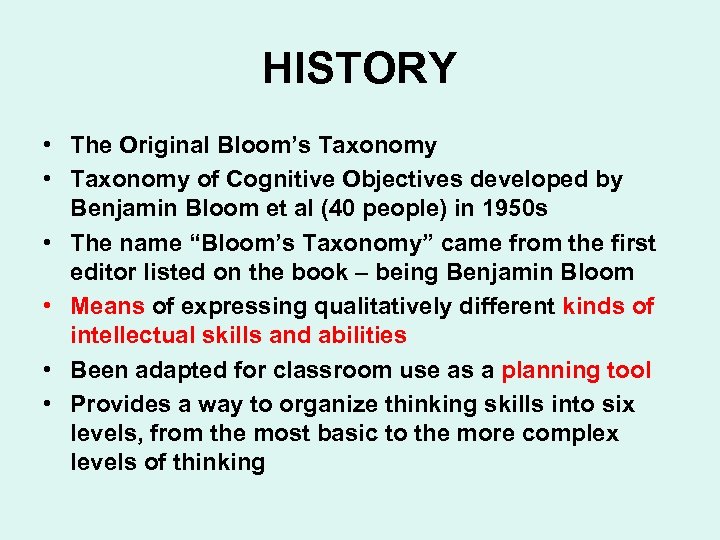 HISTORY

• The Original Bloom’s Taxonomy
• Taxonomy of Cognitive Objectives developed by Benjamin Bloom et al (40 people) in 1950s
• The name “Bloom’s Taxonomy” came from the first editor listed on the book – being Benjamin Bloom
• Means of expressing qualitatively different kinds of intellectual skills and abilities
• Been adapted for classroom use as a planning tool
• Provides a way to organize thinking skills into six levels, from the most basic to the more complex levels of thinking